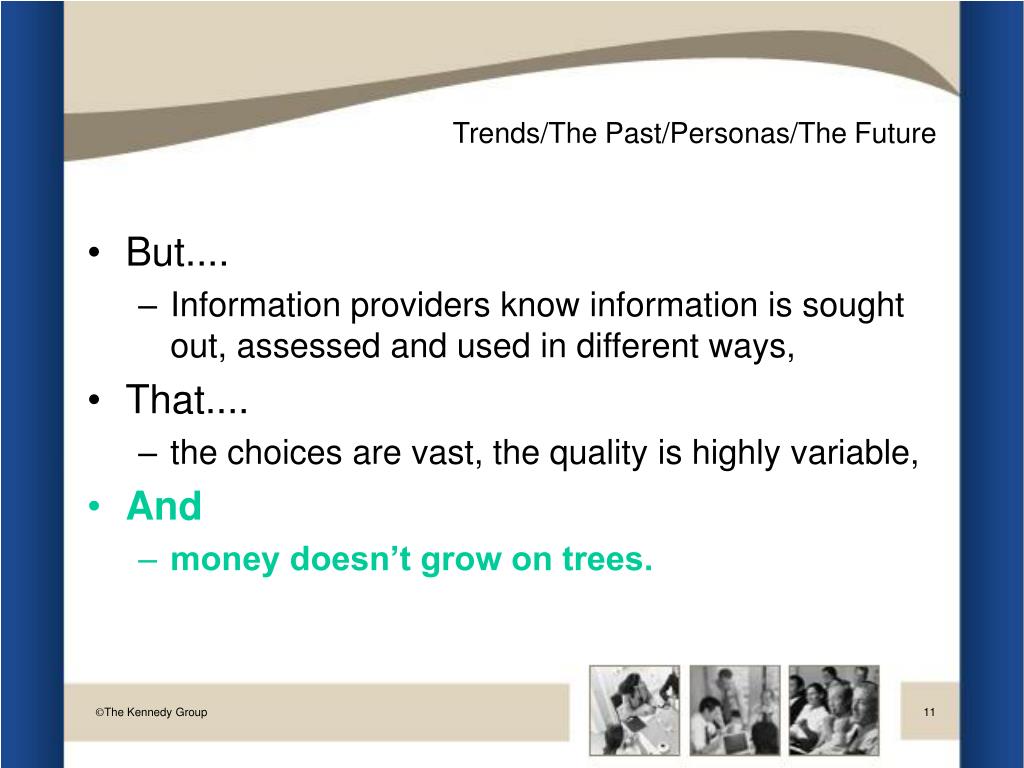 Trends/The Past/Personas/The Future

• But....
– Information providers know information is sought out, assessed and used in different ways,
• That....
– the choices are vast, the quality is highly variable,
• And
– money doesn't grow on trees.

©The Kennedy Group

11